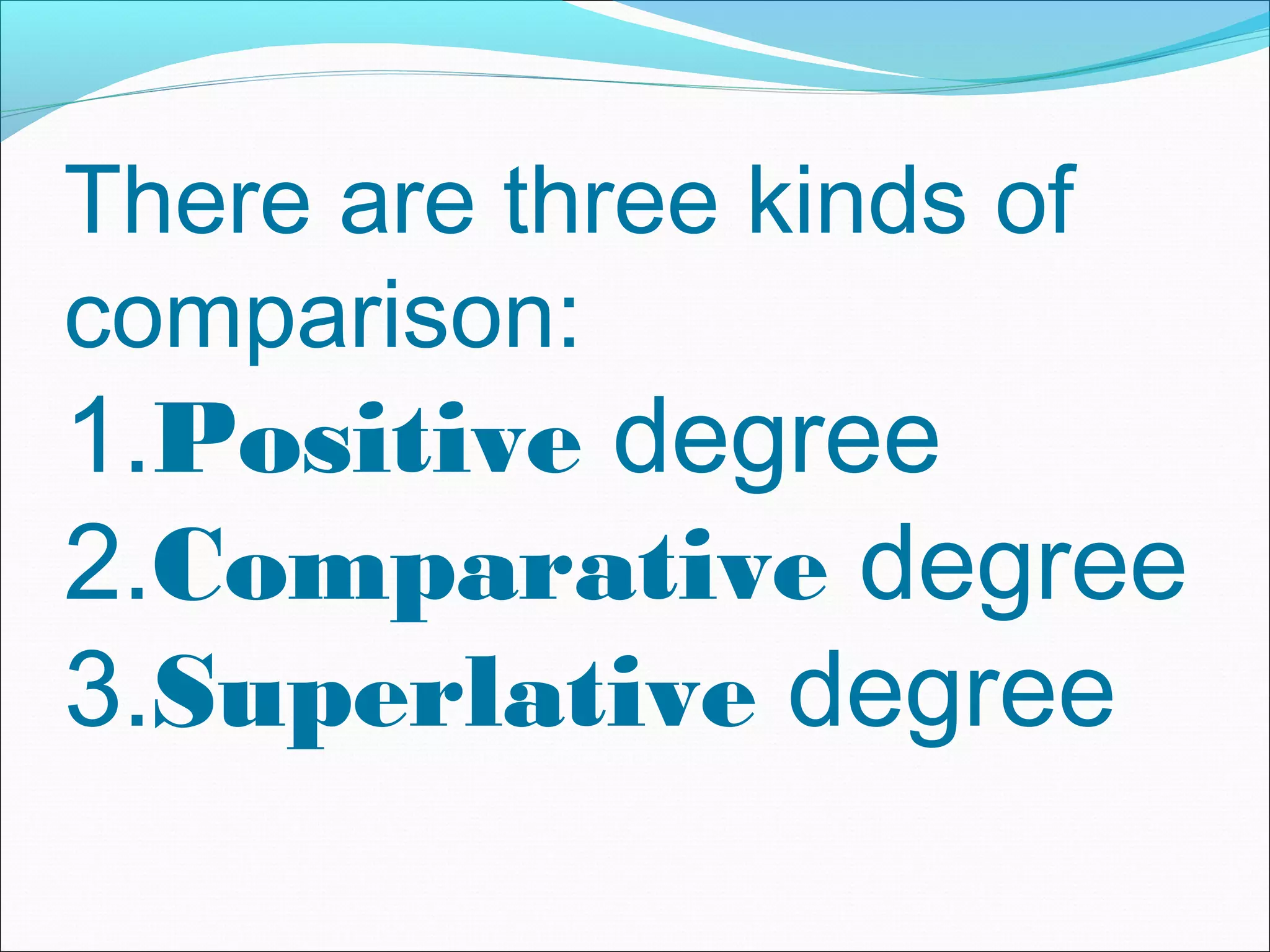 There are three kinds of comparison:
1.Positive degree
2.Comparative degree
3.Superlative degree